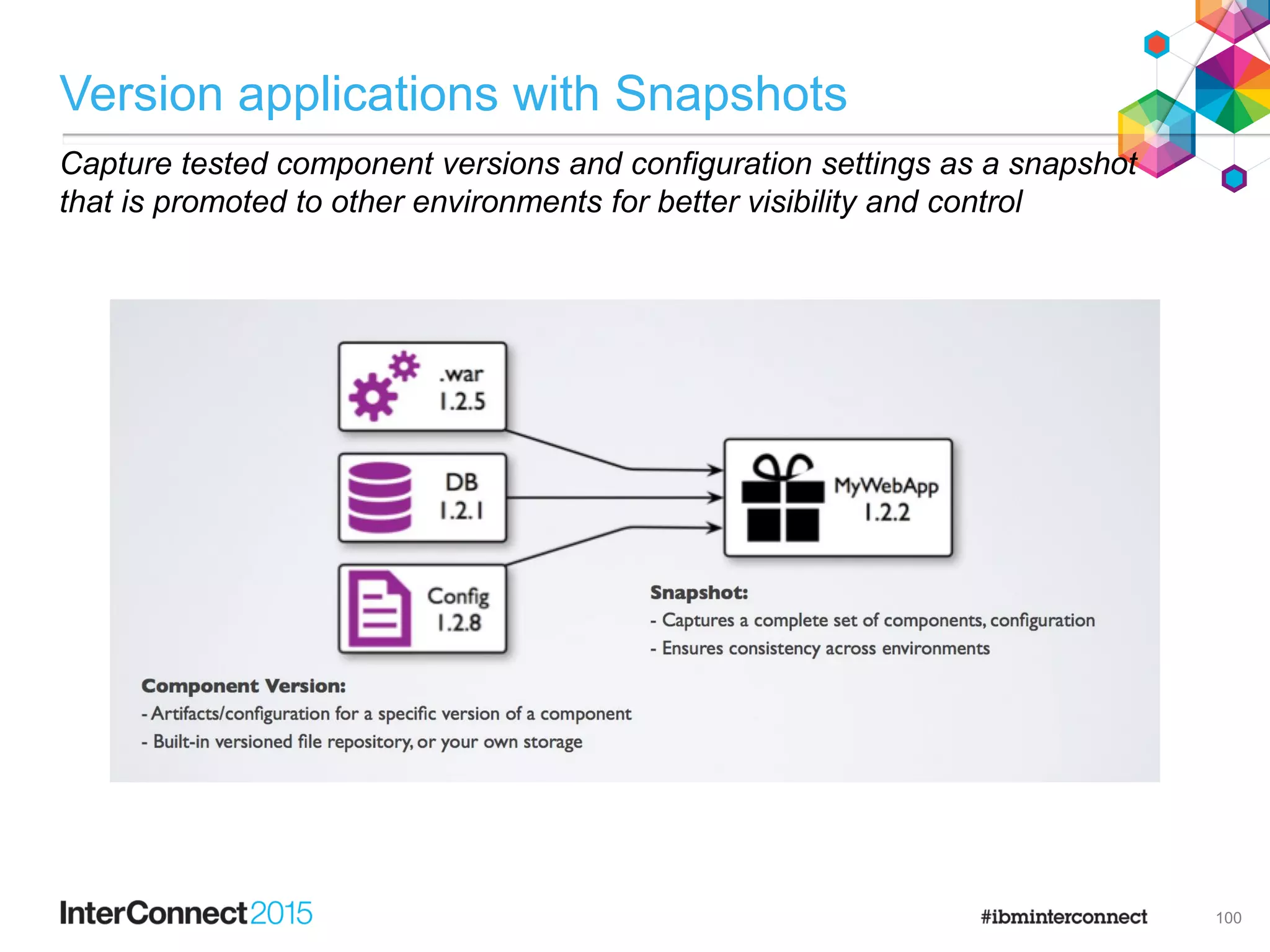 Version applications with Snapshots

Capture tested component versions and configuration settings as a snapshot that is promoted to other environments for better visibility and control

.war
1.2.5

DB
1.2.1

Config
1.2.8

MyWebApp
1.2.2

Snapshot:
- Captures a complete set of components, configuration
- Ensures consistency across environments

Component Version:
- Artifacts/configuration for a specific version of a component
- Built-in versioned file repository, or your own storage

InterConnect2015

#ibminterconnect

100